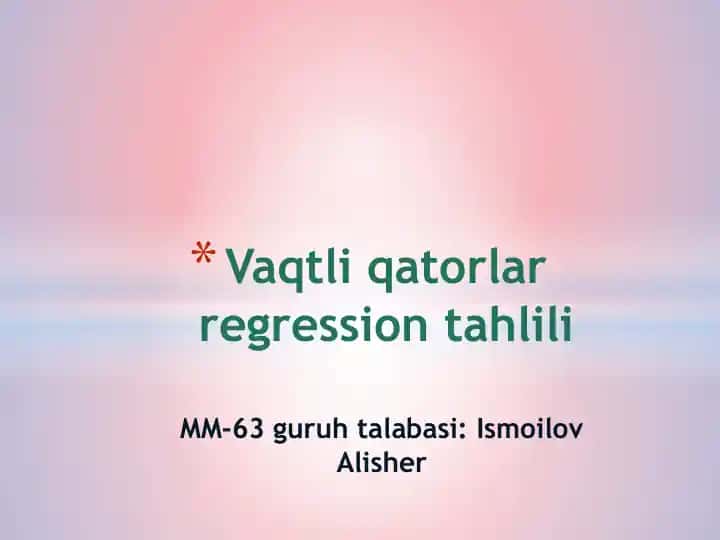 * Vaqtli qatorlar regression tahlili

MM-63 guruh talabasi: Ismoilov Alisher